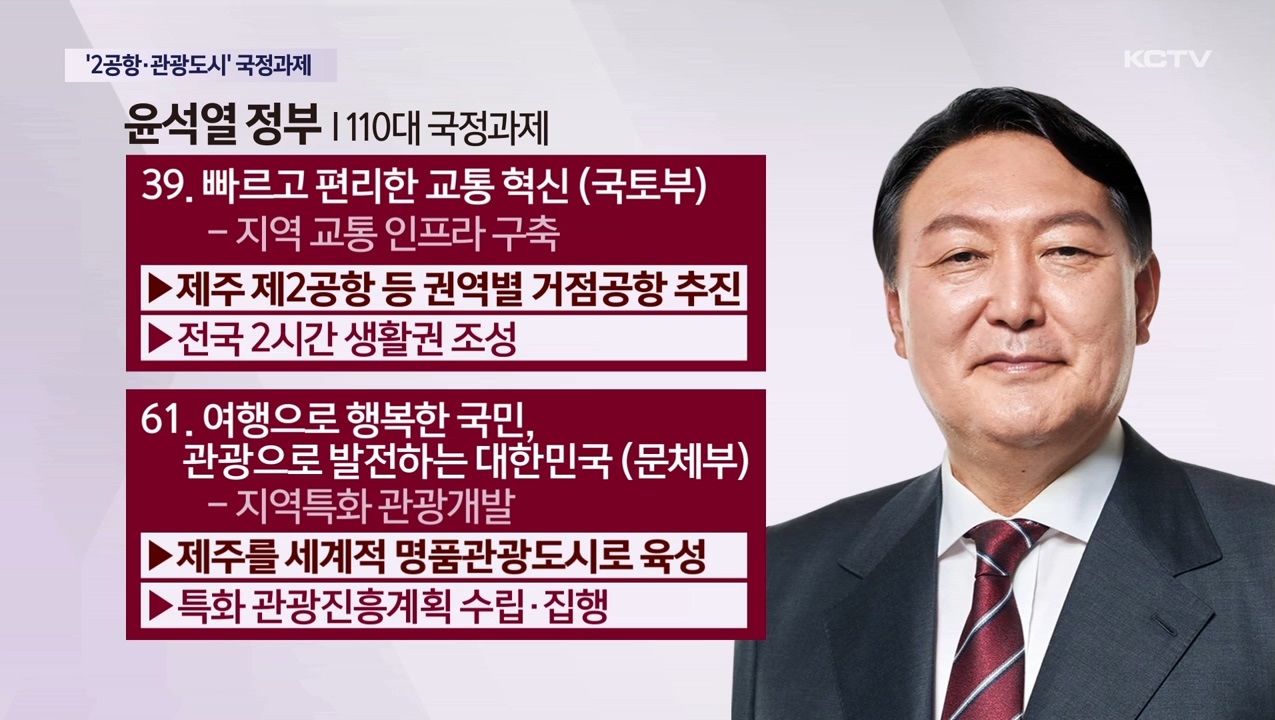 '2공항·관광도시' 국정과제

KCTV

윤석열 정부 | 110대 국정과제

39. 빠르고 편리한 교통 혁신 (국토부)
– 지역 교통 인프라 구축

▶제주 제2공항 등 권역별 거점공항 추진

▶전국 2시간 생활권 조성

61. 여행으로 행복한 국민,
관광으로 발전하는 대한민국 (문체부)
– 지역특화 관광개발

▶제주를 세계적 명품관광도시로 육성

▶특화 관광진흥계획 수립·집행